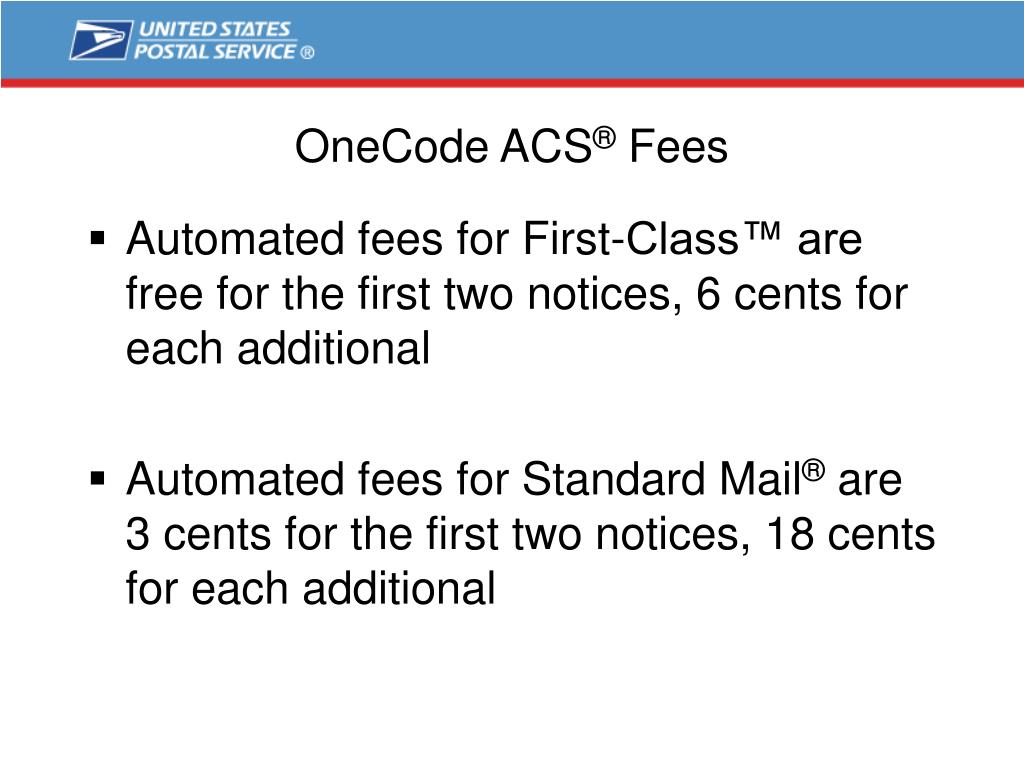 UNITED STATES POSTAL SERVICE ®

OneCode ACS® Fees

▪ Automated fees for First-Class™ are free for the first two notices, 6 cents for each additional

▪ Automated fees for Standard Mail® are 3 cents for the first two notices, 18 cents for each additional